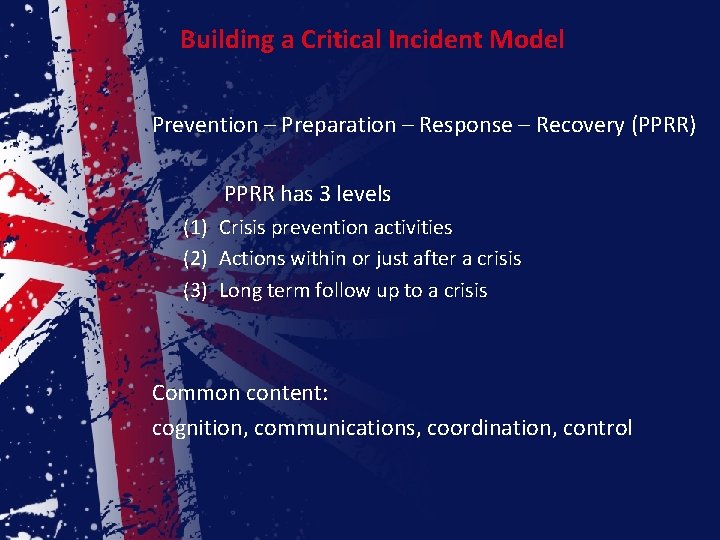 Building a Critical Incident Model

Prevention – Preparation – Response – Recovery (PPRR)

PPRR has 3 levels
(1) Crisis prevention activities
(2) Actions within or just after a crisis
(3) Long term follow up to a crisis

Common content:
cognition, communications, coordination, control